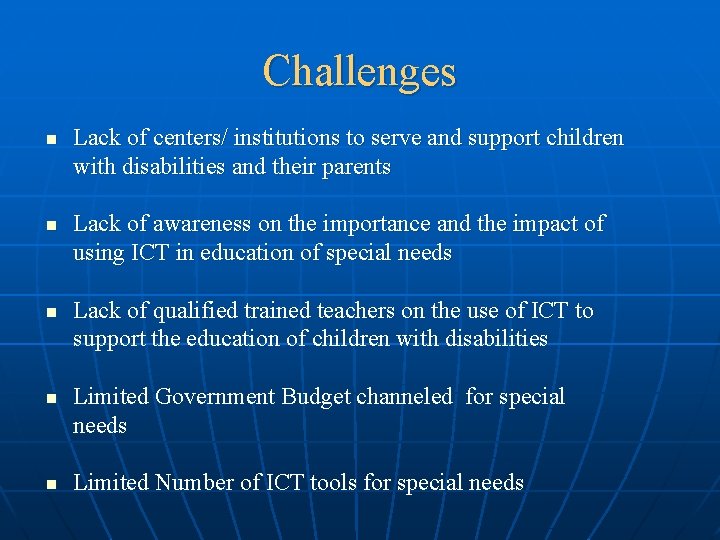 Challenges

- Lack of centers/ institutions to serve and support children with disabilities and their parents

- Lack of awareness on the importance and the impact of using ICT in education of special needs

- Lack of qualified trained teachers on the use of ICT to support the education of children with disabilities

- Limited Government Budget channeled for special needs

- Limited Number of ICT tools for special needs